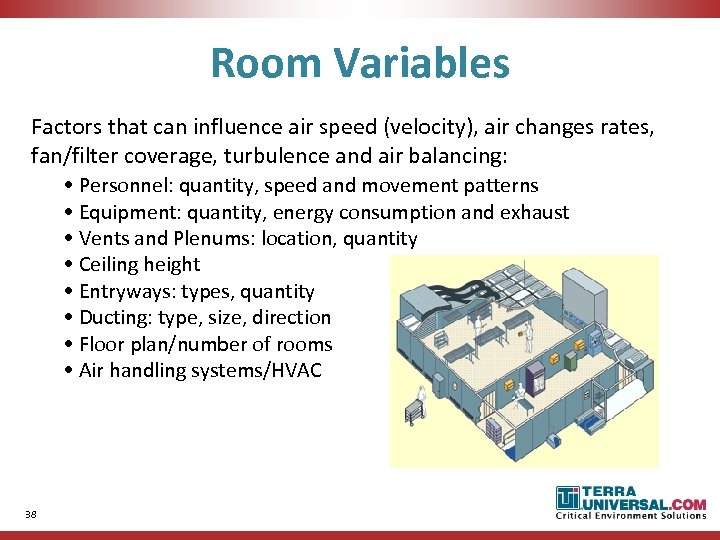 Room Variables

Factors that can influence air speed (velocity), air changes rates, fan/filter coverage, turbulence and air balancing:

• Personnel: quantity, speed and movement patterns
• Equipment: quantity, energy consumption and exhaust
• Vents and Plenums: location, quantity
• Ceiling height
• Entryways: types, quantity
• Ducting: type, size, direction
• Floor plan/number of rooms
• Air handling systems/HVAC

38

TERRA UNIVERSAL.COM
Critical Environment Solutions